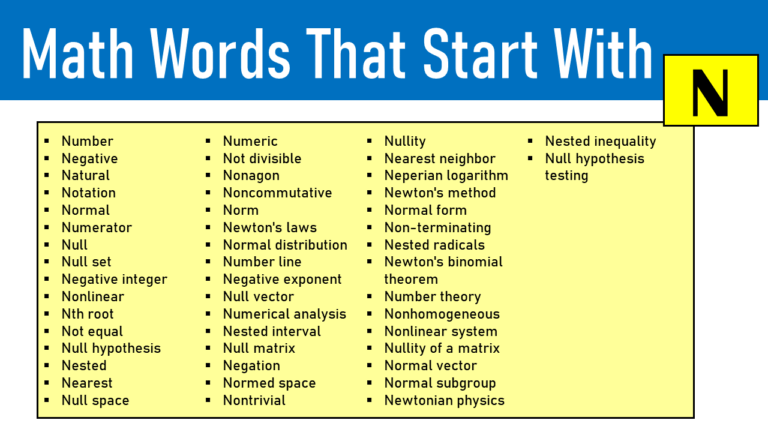 Math Words That Start With N

- Number
- Negative
- Natural
- Notation
- Normal
- Numerator
- Null
- Null set
- Negative integer
- Nonlinear
- Nth root
- Not equal
- Null hypothesis
- Nested
- Nearest
- Null space

- Numeric
- Not divisible
- Nonagon
- Noncommutative
- Norm
- Newton's laws
- Normal distribution
- Number line
- Negative exponent
- Null vector
- Numerical analysis
- Nested interval
- Null matrix
- Negation
- Normed space
- Nontrivial

- Nullity
- Nearest neighbor
- Neperian logarithm
- Newton's method
- Normal form
- Non-terminating
- Nested radicals
- Newton's binomial theorem
- Number theory
- Nonhomogeneous
- Nonlinear system
- Nullity of a matrix
- Normal vector
- Normal subgroup
- Newtonian physics

- Nested inequality
- Null hypothesis testing